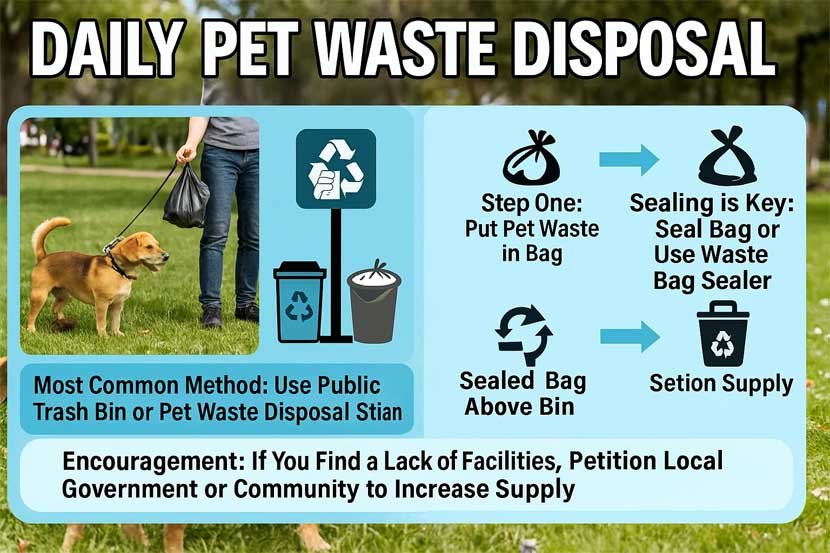 DAILY PET WASTE DISPOSAL

Most Common Method: Use Public Trash Bin or Pet Waste Disposal Stian

Step One: Put Pet Waste in Bag

Sealing is Key: Seal Bag or Use Waste Bag Sealer

Sealed Bag Above Bin

Setion Supply

Encouragement: If You Find a Lack of Facilities, Petition Local Government or Community to Increase Supply